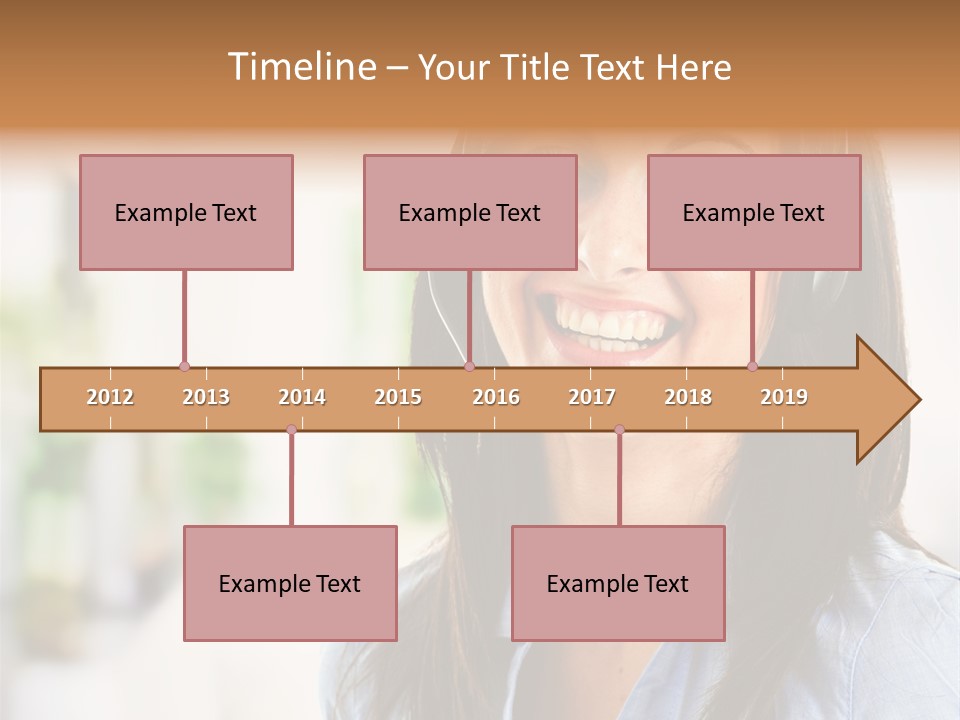 Timeline – Your Title Text Here

Example Text

Example Text

Example Text

2012 2013 2014 2015 2016 2017 2018 2019

Example Text

Example Text